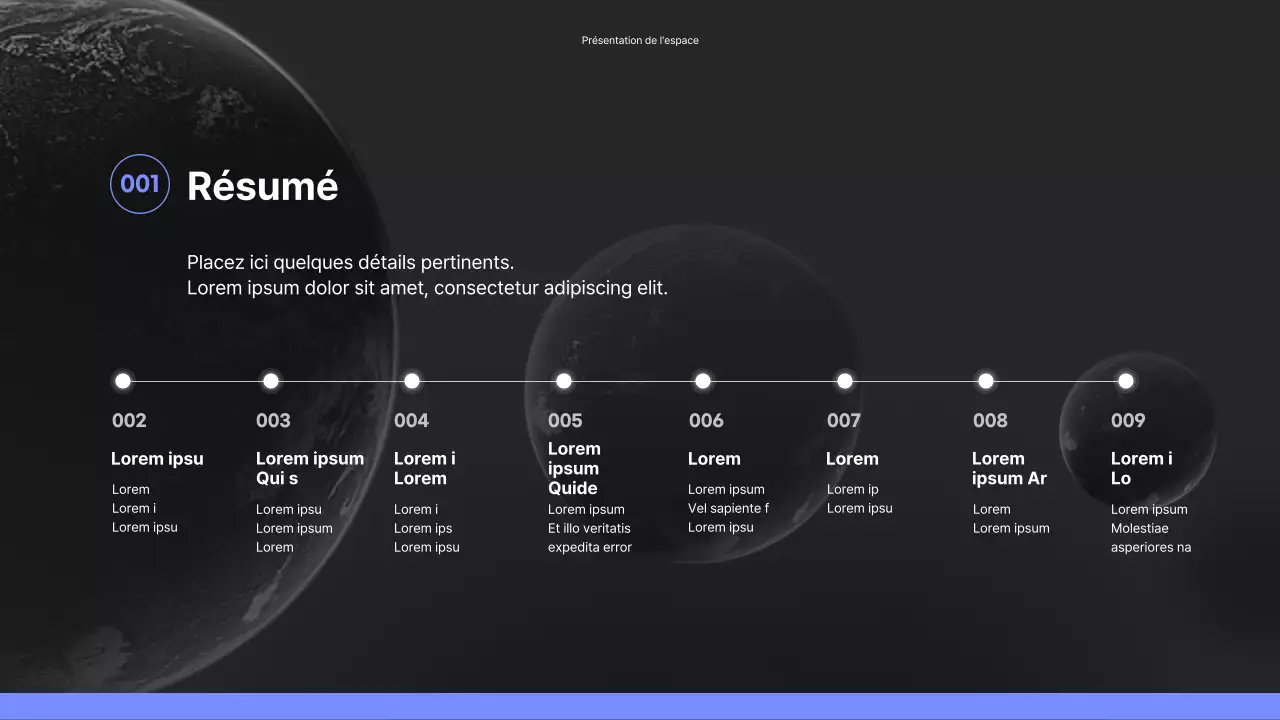 Présentation de l'espace

001 Résumé

Placez ici quelques détails pertinents.
Lorem ipsum dolor sit amet, consectetur adipiscing elit.

002
Lorem ipsu
Lorem
Lorem i
Lorem ipsu

003
Lorem ipsum Qui s
Lorem ipsu
Lorem ipsum
Lorem

004
Lorem i Lorem
Lorem i
Lorem ips
Lorem ipsu

005
Lorem ipsum Quide
Lorem ipsum
Et illo veritatis
expedita error

006
Lorem
Lorem ipsum
Vel sapiente f
Lorem ipsu

007
Lorem
Lorem ip
Lorem ipsu

008
Lorem ipsum Ar
Lorem
Lorem ipsum

009
Lorem i Lo
Lorem ipsum
Molestiae
asperiores na